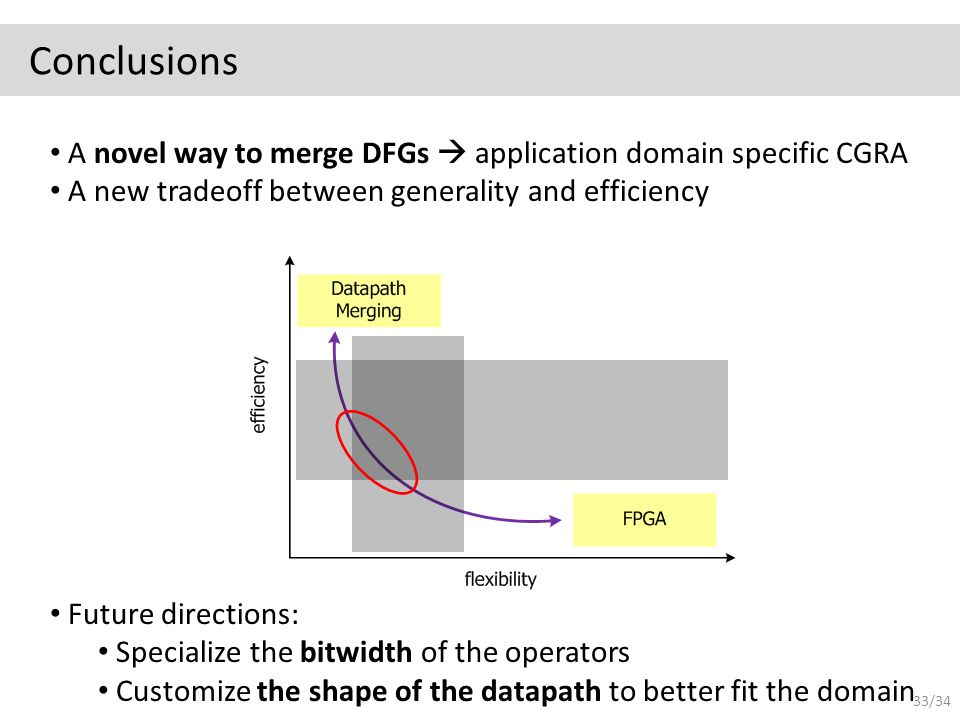 Conclusions

• A novel way to merge DFGs → application domain specific CGRA
• A new tradeoff between generality and efficiency

Datapath Merging

efficiency

FPGA

flexibility

• Future directions:
• Specialize the bitwidth of the operators
• Customize the shape of the datapath to better fit the domain

33/34